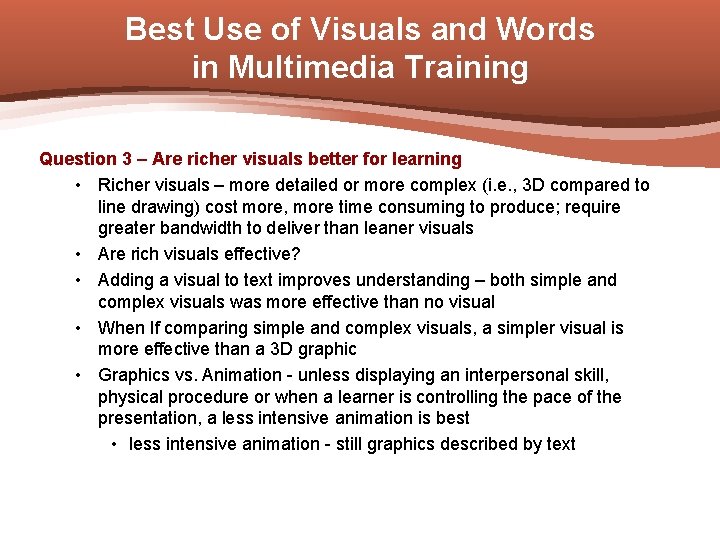 Best Use of Visuals and Words in Multimedia Training

Question 3 – Are richer visuals better for learning

• Richer visuals – more detailed or more complex (i.e., 3D compared to line drawing) cost more, more time consuming to produce; require greater bandwidth to deliver than leaner visuals
• Are rich visuals effective?
• Adding a visual to text improves understanding – both simple and complex visuals was more effective than no visual
• When If comparing simple and complex visuals, a simpler visual is more effective than a 3D graphic
• Graphics vs. Animation - unless displaying an interpersonal skill, physical procedure or when a learner is controlling the pace of the presentation, a less intensive animation is best
  • less intensive animation - still graphics described by text